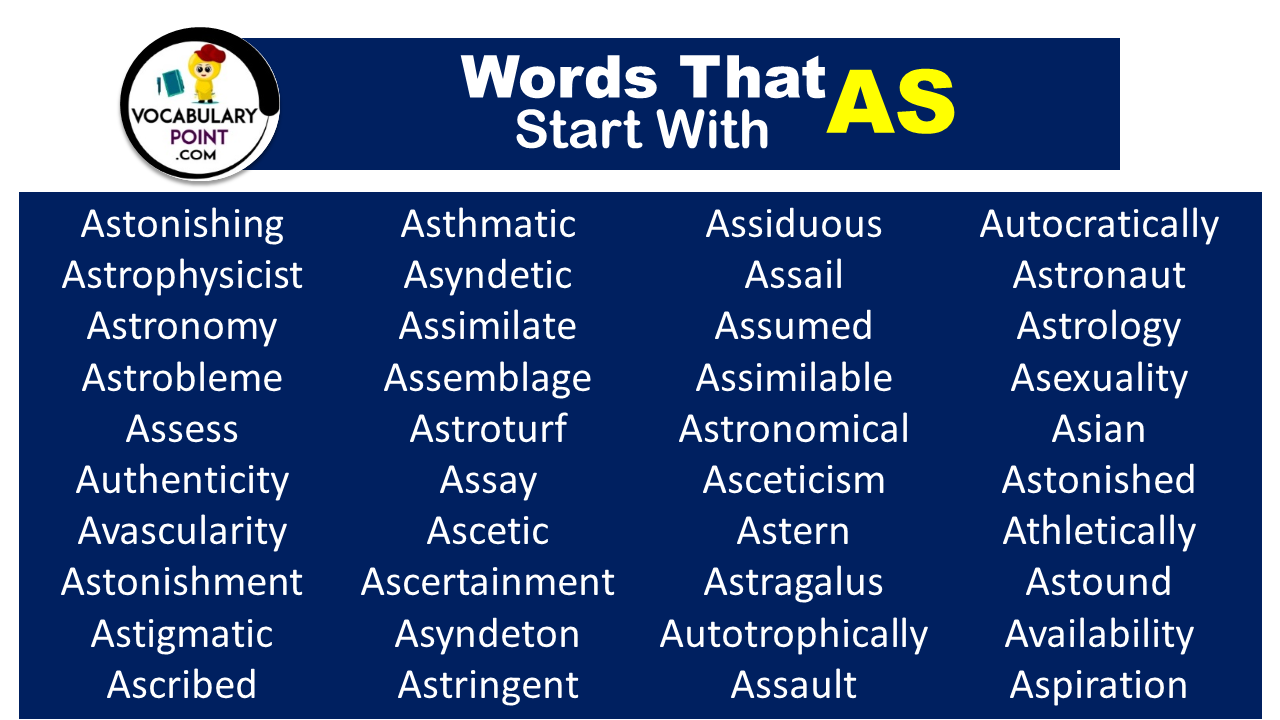 VOCABULARY POINT .COM

Words That Start With AS

Astonishing
Astrophysicist
Astronomy
Astrobleme
Assess
Authenticity
Avascularity
Astonishment
Astigmatic
Ascribed

Asthmatic
Asyndetic
Assimilate
Assemblage
Astroturf
Assay
Ascetic
Ascertainment
Asyndeton
Astringent

Assiduous
Assail
Assumed
Assimilable
Astronomical
Asceticism
Astern
Astragalus
Autotrophically
Assault

Autocratically
Astronaut
Astrology
Asexuality
Asian
Astonished
Athletically
Astound
Availability
Aspiration